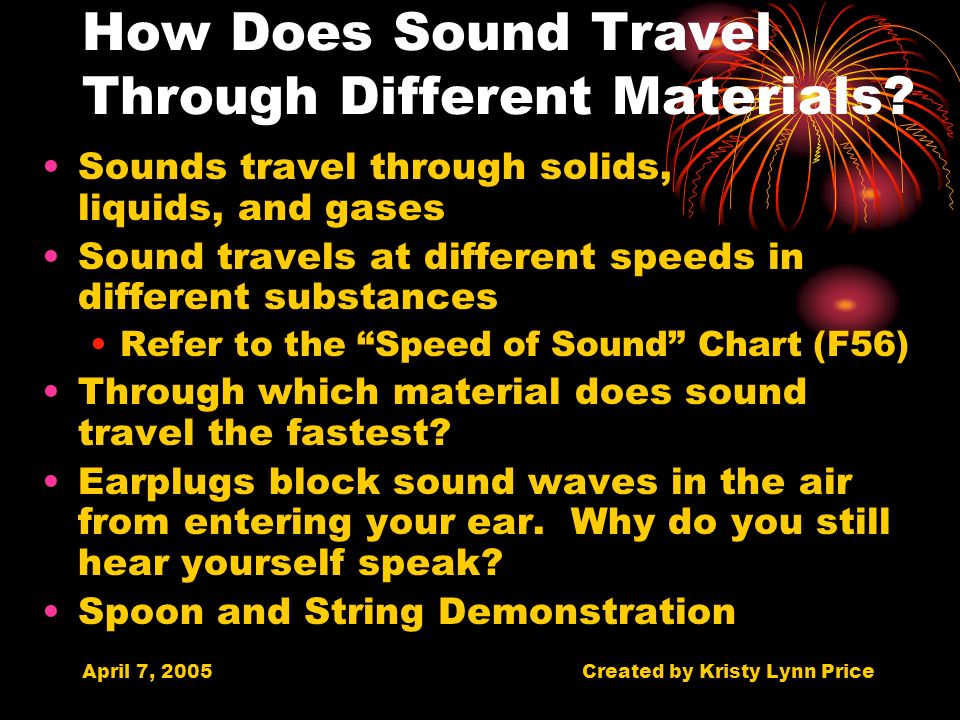 How Does Sound Travel Through Different Materials?

• Sounds travel through solids, liquids, and gases
• Sound travels at different speeds in different substances
  • Refer to the “Speed of Sound” Chart (F56)
• Through which material does sound travel the fastest?
• Earplugs block sound waves in the air from entering your ear. Why do you still hear yourself speak?
• Spoon and String Demonstration

April 7, 2005

Created by Kristy Lynn Price